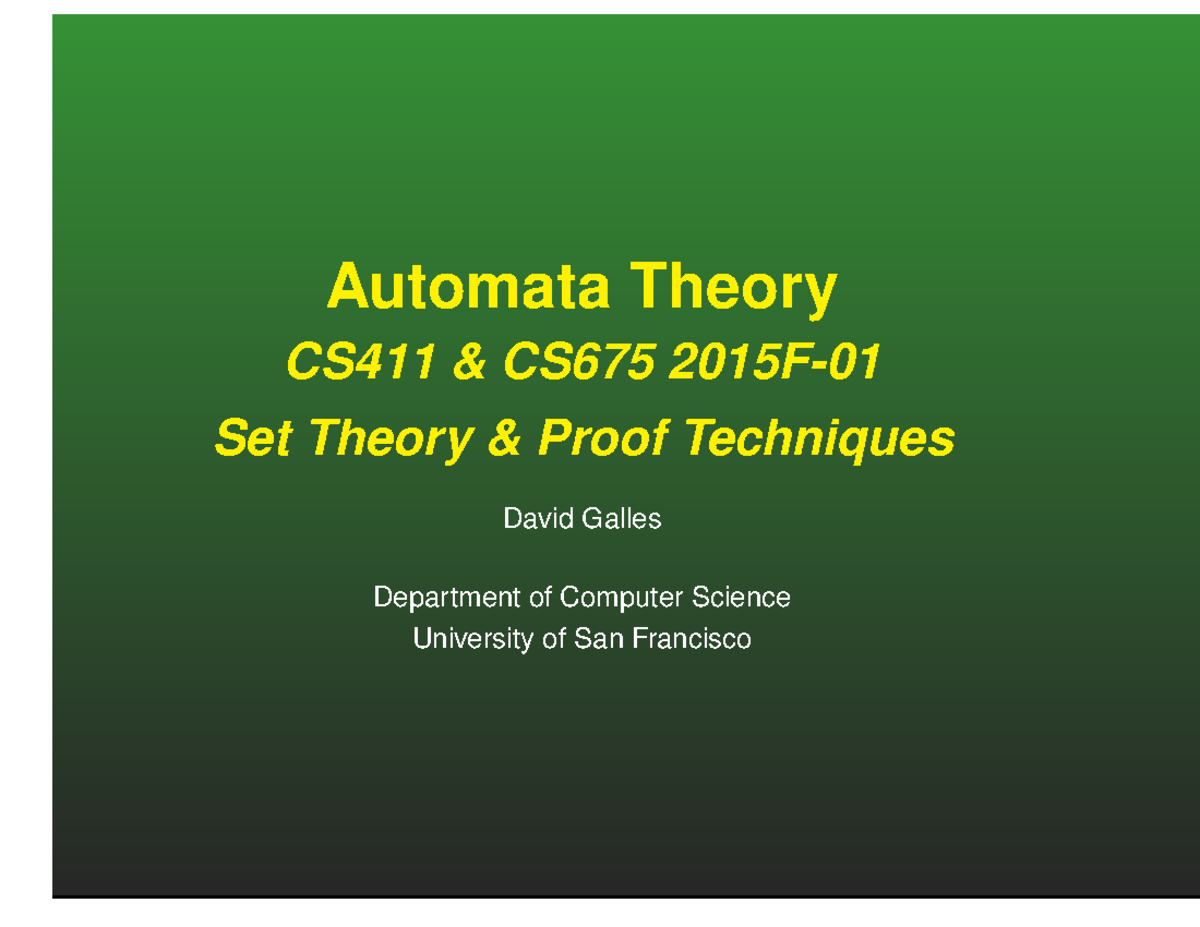 Automata Theory

CS411 & CS675 2015F-01

Set Theory & Proof Techniques

David Galles

Department of Computer Science
University of San Francisco